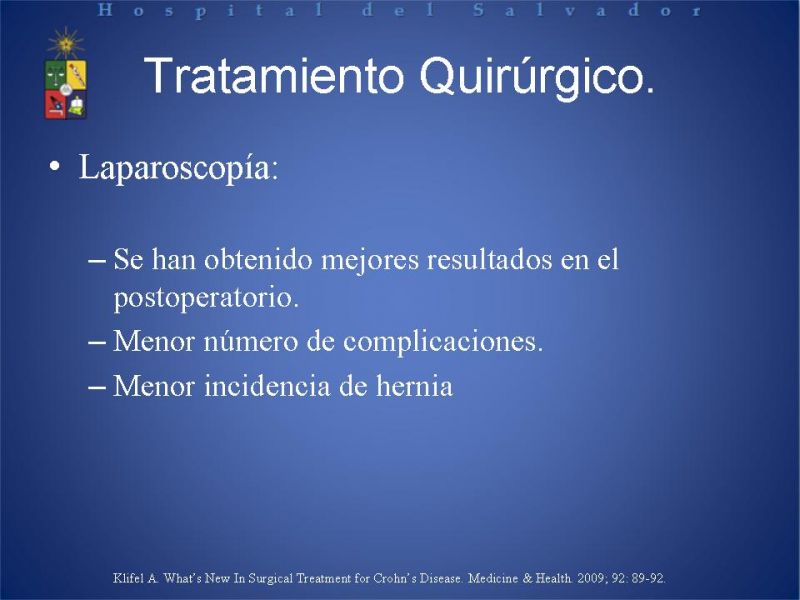 Hospital del Salvador

Tratamiento Quirúrgico.

• Laparoscopía:

– Se han obtenido mejores resultados en el postoperatorio.
– Menor número de complicaciones.
– Menor incidencia de hernia

Klifel A. What's New In Surgical Treatment for Crohn's Disease. Medicine & Health. 2009; 92: 89-92.